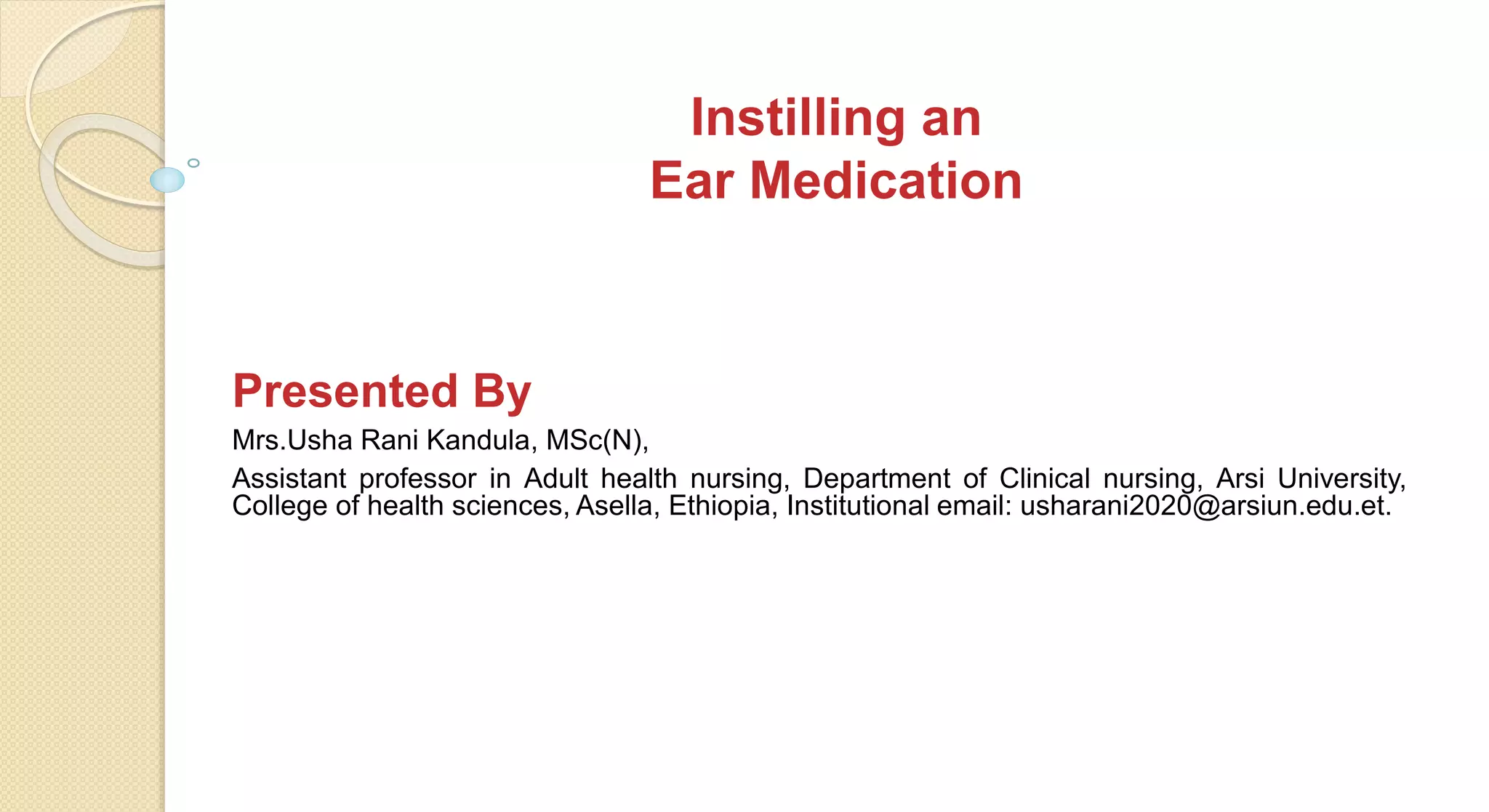 Instilling an
Ear Medication

Presented By

Mrs.Usha Rani Kandula, MSc(N),

Assistant professor in Adult health nursing, Department of Clinical nursing, Arsi University, College of health sciences, Asella, Ethiopia, Institutional email: usharani2020@arsiun.edu.et.